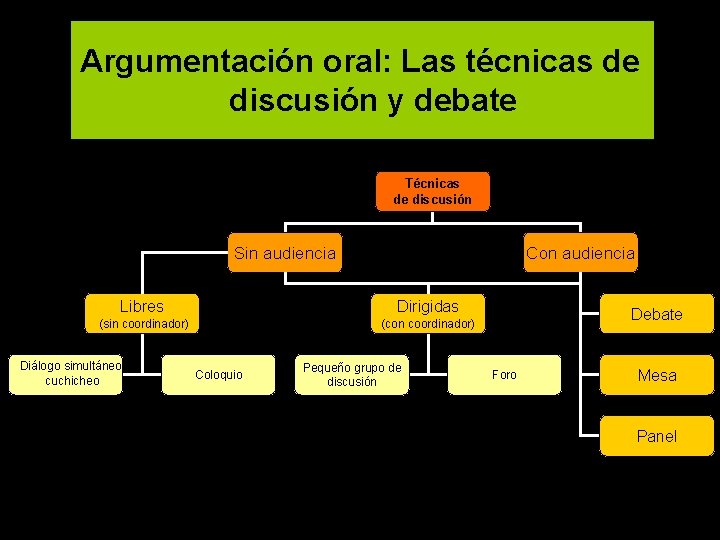 Argumentación oral: Las técnicas de discusión y debate

Técnicas de discusión

Sin audiencia

Con audiencia

Libres
(sin coordinador)

Dirigidas
(con coordinador)

Debate

Diálogo simultáneo cuchicheo

Coloquio

Pequeño grupo de discusión

Foro

Mesa

Panel